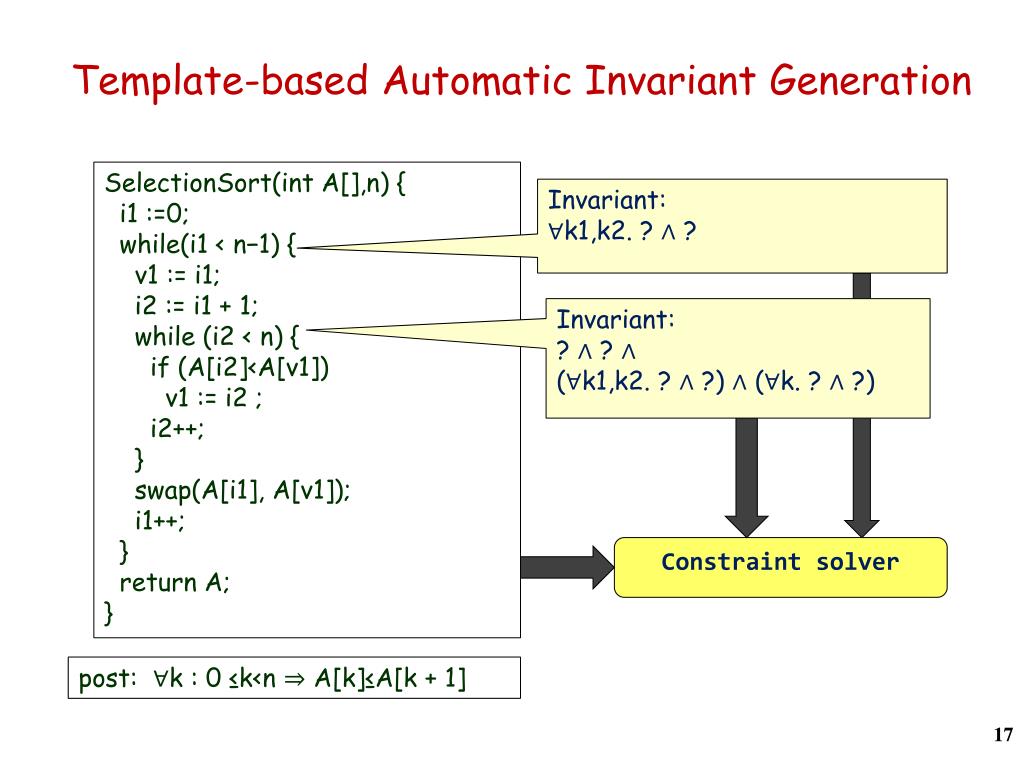 Template-based Automatic Invariant Generation

SelectionSort(int A[],n) {
i1 :=0;
while(i1 < n−1) {
v1 := i1;
i2 := i1 + 1;
while (i2 < n) {
if (A[i2]<A[v1])
v1 := i2 ;
i2++;
}
swap(A[i1], A[v1]);
i1++;
}
return A;
}

Invariant:
$\forall$k1,k2. ? $\wedge$ ?

Invariant:
? $\wedge$ ? $\wedge$
($\forall$k1,k2. ? $\wedge$ ?) $\wedge$ ($\forall$k. ? $\wedge$ ?)

Constraint solver

post: $\forall$k : 0 $\leq$k<n $\Rightarrow$ A[k]$\leq$A[k + 1]

17